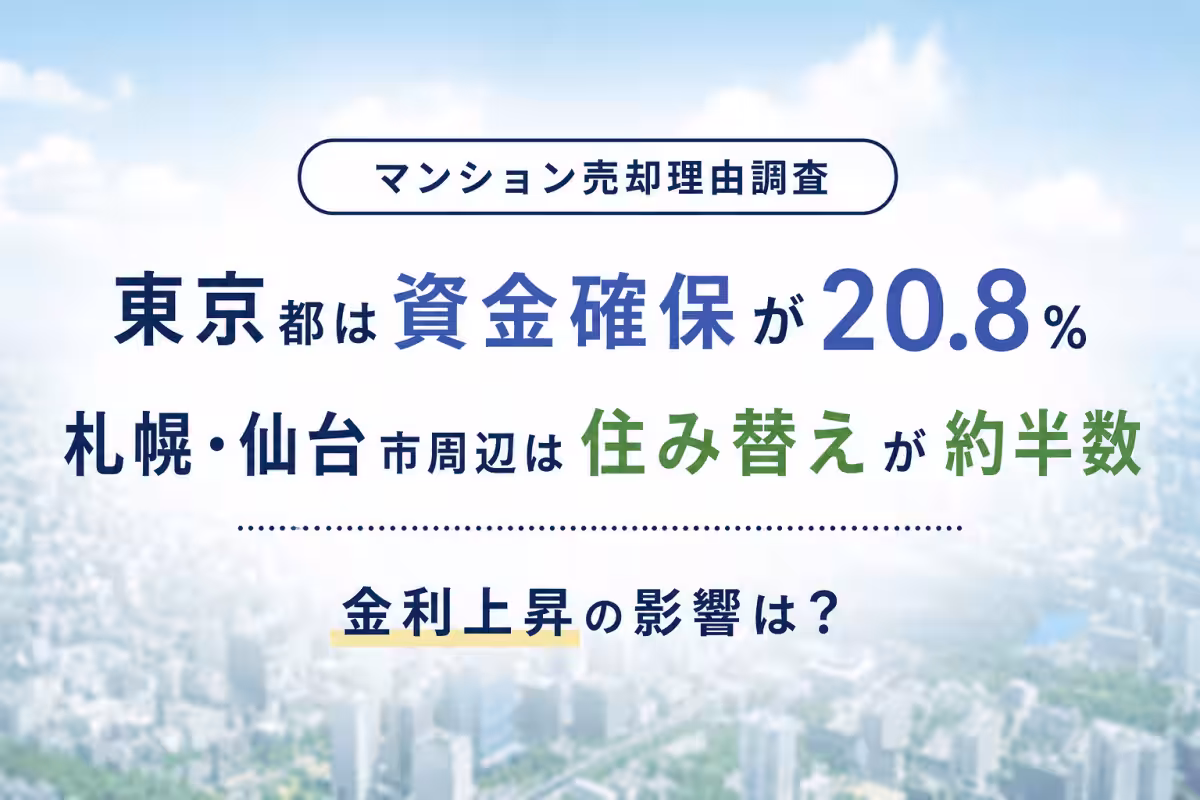 マンション売却理由調査

東京都は資金確保が20.8％

札幌・仙台市周辺は住み替えが約半数

金利上昇の影響は？